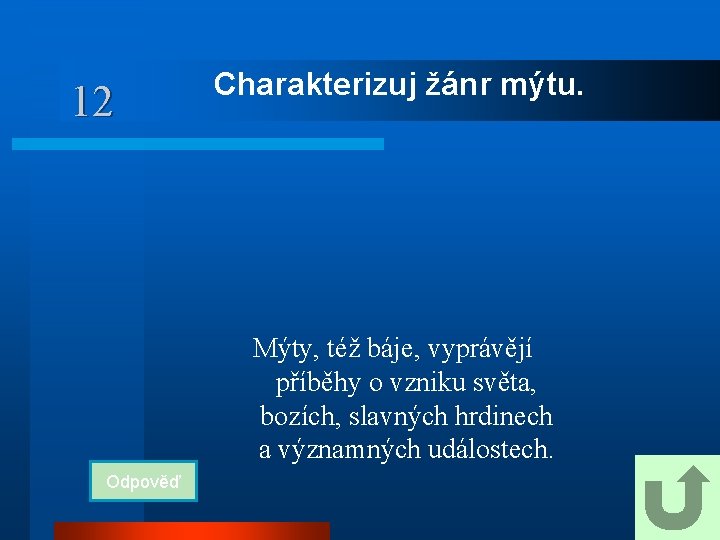 12

Charakterizuj žánr mýtu.

Mýty, též báje, vyprávějí příběhy o vzniku světa, bozích, slavných hrdinech a významných událostech.

Odpověď